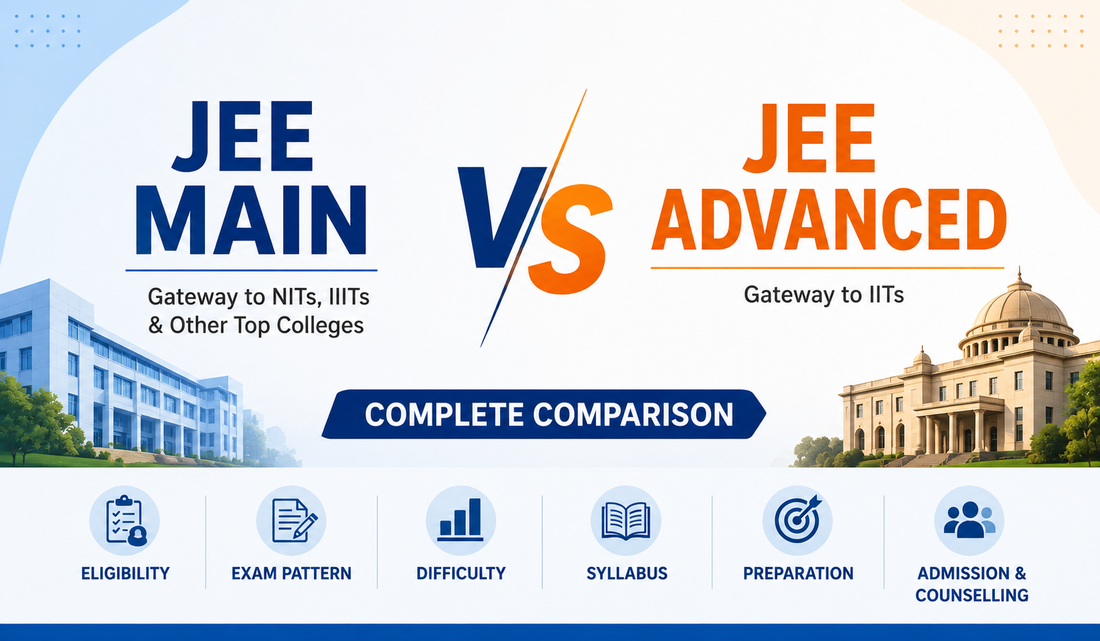 JEE MAIN

Gateway to NITs, IIITs & Other Top Colleges

VS

JEE ADVANCED

Gateway to IITs

COMPLETE COMPARISON

ELIGIBILITY

EXAM PATTERN

DIFFICULTY

SYLLABUS

PREPARATION

ADMISSION & COUNSELLING